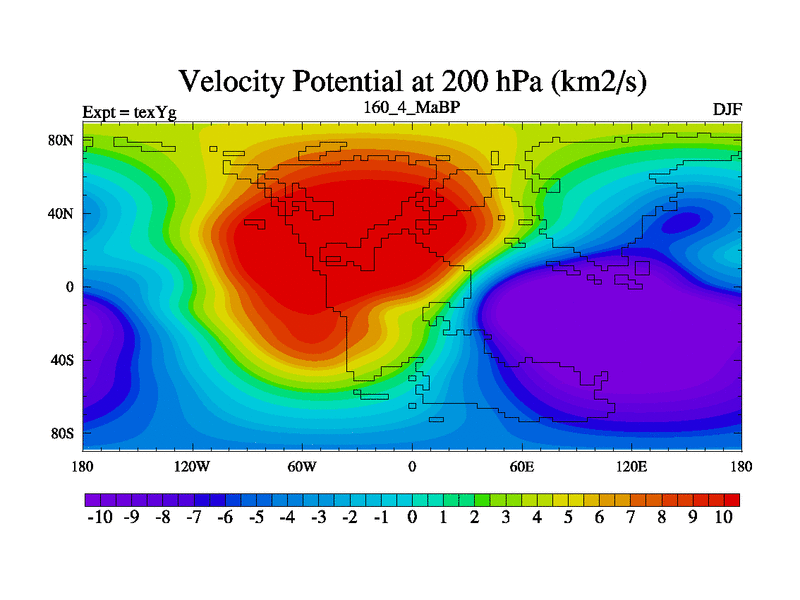 Velocity Potential at 200 hPa (km2/s)

Expt = texYg

160_4_MaBP

DJF

80N
40N
0
40S
80S

180 120W 60W 0 60E 120E 180

-10 -9 -8 -7 -6 -5 -4 -3 -2 -1 0 1 2 3 4 5 6 7 8 9 10